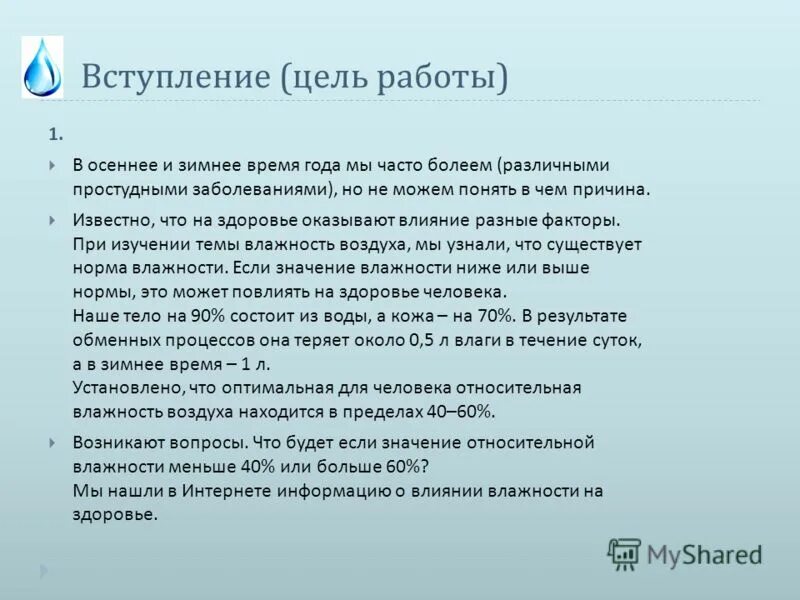 Вступление (цель работы)

1.

В осеннее и зимнее время года мы часто болеем (различными простудными заболеваниями), но не можем понять в чем причина.

Известно, что на здоровье оказывают влияние разные факторы. При изучении темы влажность воздуха, мы узнали, что существует норма влажности. Если значение влажности ниже или выше нормы, это может повлиять на здоровье человека.
Наше тело на 90% состоит из воды, а кожа – на 70%. В результате обменных процессов она теряет около 0,5 л влаги в течение суток, а в зимнее время – 1 л.
Установлено, что оптимальная для человека относительная влажность воздуха находится в пределах 40–60%.

Возникают вопросы. Что будет если значение относительной влажности меньше 40% или больше 60%?
Мы нашли в Интернете информацию о влиянии влажности на здоровье.

MyShared